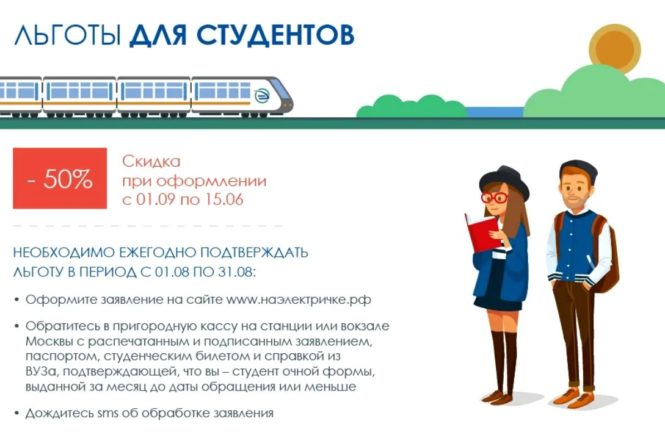 ЛЬГОТЫ ДЛЯ СТУДЕНТОВ

- 50%

Скидка
при оформлении
с 01.09 по 15.06

НЕОБХОДИМО ЕЖЕГОДНО ПОДТВЕРЖДАТЬ ЛЬГОТУ В ПЕРИОД С 01.08 ПО 31.08:

• Оформите заявление на сайте www.наэлектричке.рф

• Обратитесь в пригородную кассу на станции или вокзале Москвы с распечатанным и подписанным заявлением, паспортом, студенческим билетом и справкой из ВУЗа, подтверждающей, что вы – студент очной формы, выданной за месяц до даты обращения или меньше

• Дождитесь sms об обработке заявления